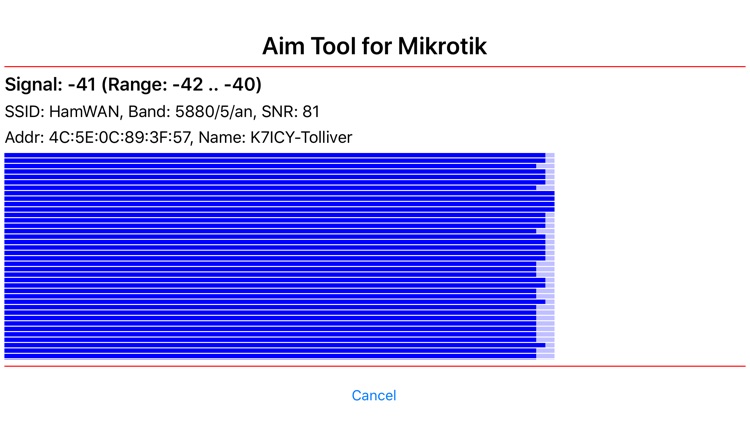 Aim Tool for Mikrotik

Signal: -41 (Range: -42 .. -40)

SSID: HamWAN, Band: 5880/5/an, SNR: 81

Addr: 4C:5E:0C:89:3F:57, Name: K7ICY-Tolliver

Cancel